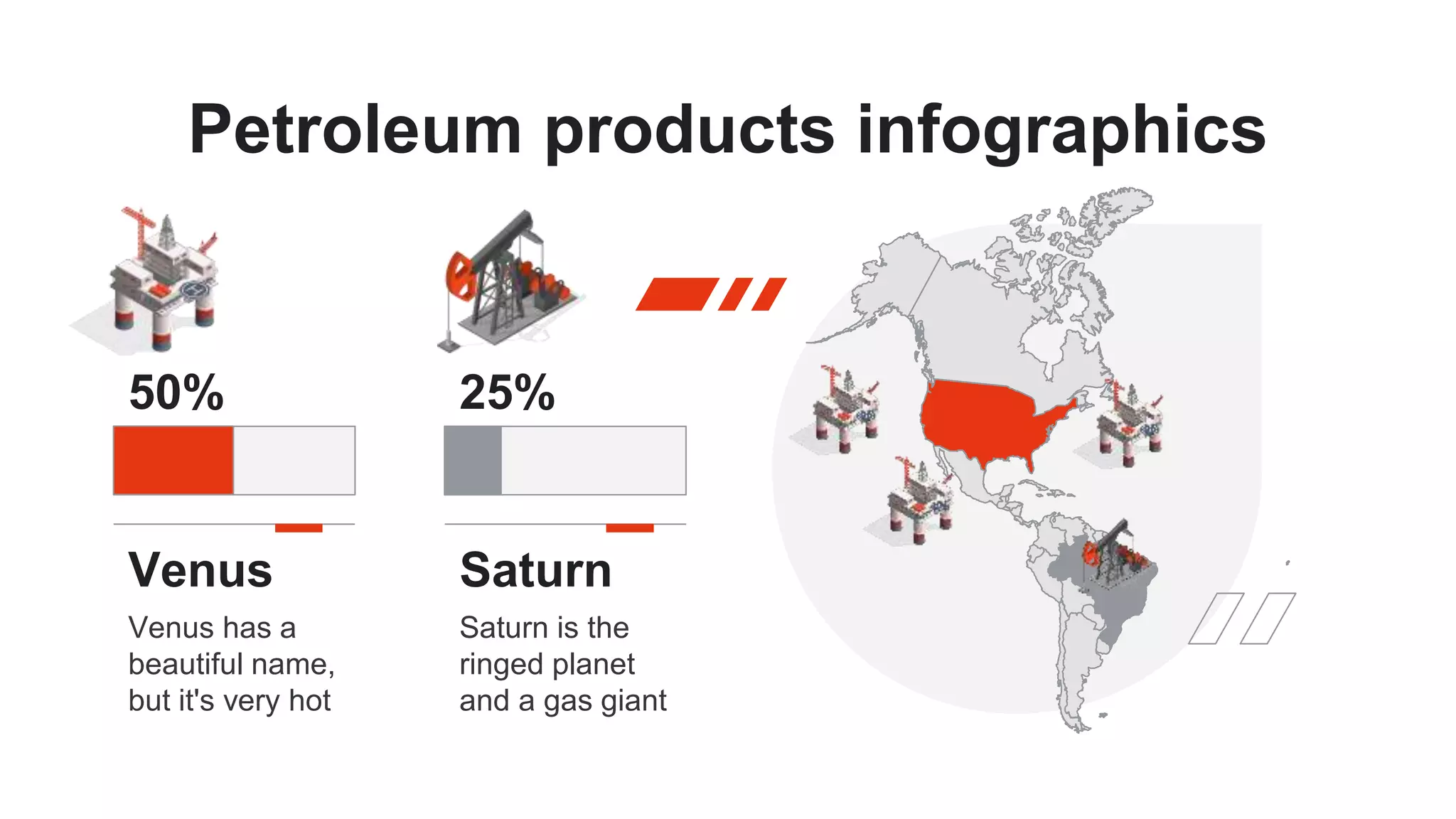 Petroleum products infographics

50%

Venus

Venus has a beautiful name, but it's very hot

25%

Saturn

Saturn is the ringed planet and a gas giant